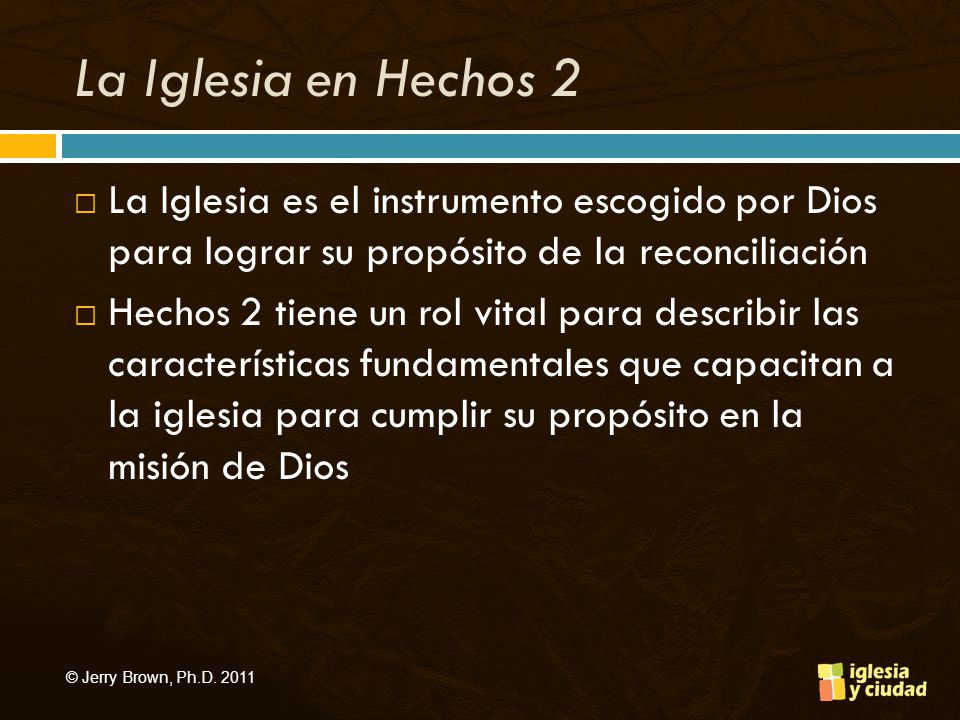 La Iglesia en Hechos 2

□ La Iglesia es el instrumento escogido por Dios para lograr su propósito de la reconciliación

□ Hechos 2 tiene un rol vital para describir las características fundamentales que capacitan a la iglesia para cumplir su propósito en la misión de Dios

© Jerry Brown, Ph.D. 2011

iglesia y ciudad